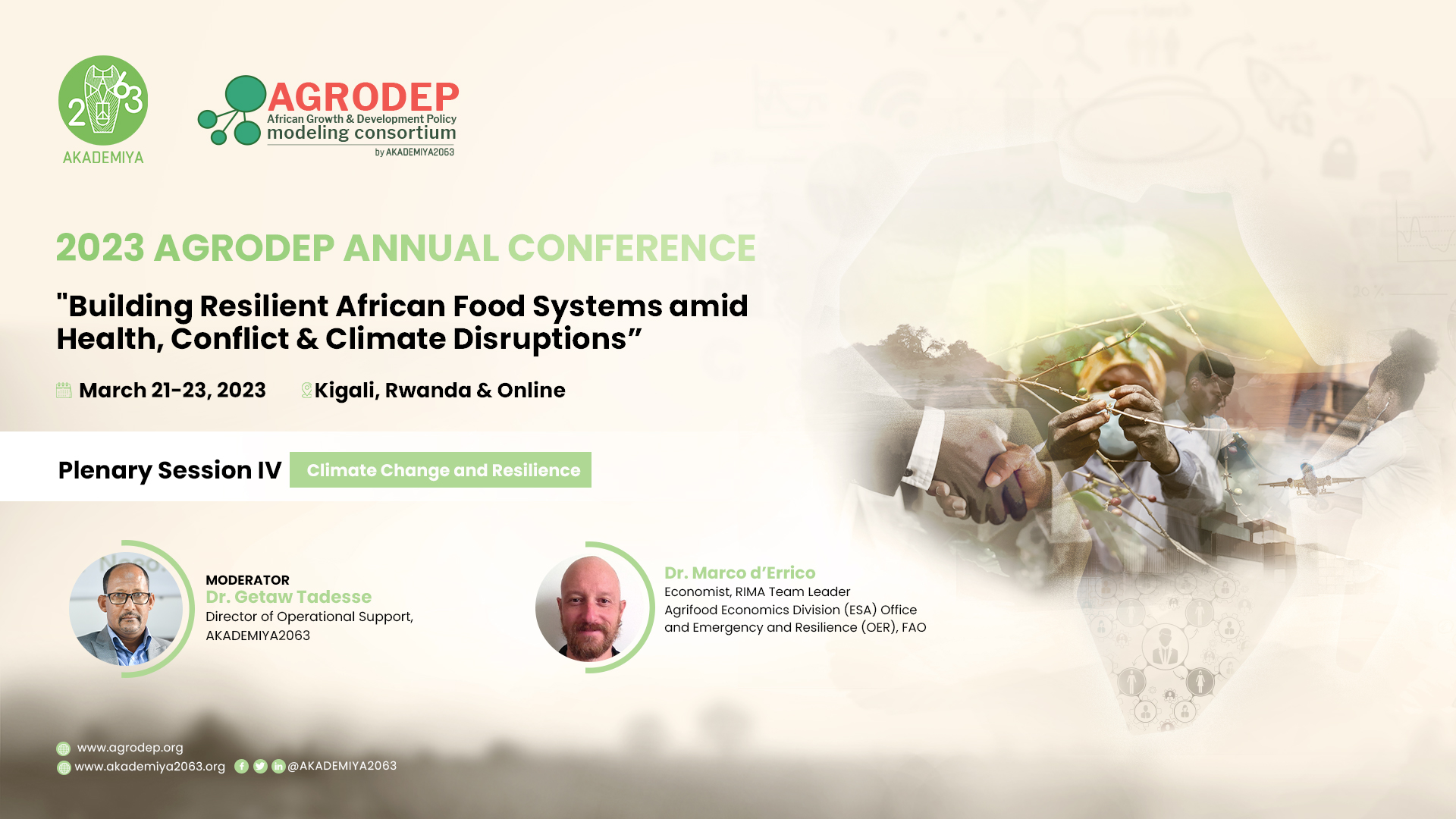 2063
AKADEMIYA

AGRODEP
African Growth & Development Policy
modeling consortium
by AKADEMIYA2063

2023 AGRODEP ANNUAL CONFERENCE

"Building Resilient African Food Systems amid Health, Conflict & Climate Disruptions”

March 21-23, 2023 Kigali, Rwanda & Online

Plenary Session IV Climate Change and Resilience

MODERATOR
Dr. Getaw Tadesse
Director of Operational Support, AKADEMIYA2063

Dr. Marco d’Errico
Economist, RIMA Team Leader
Agrifood Economics Division (ESA) Office and Emergency and Resilience (OER), FAO

www.agrodep.org
www.akademiya2063.org @AKADEMIYA2063